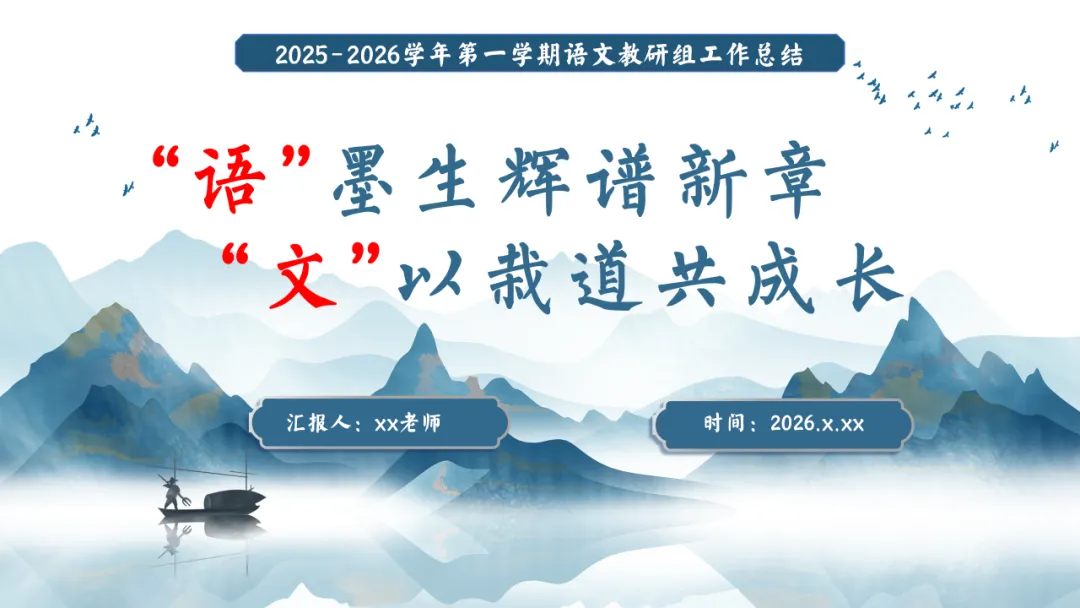 2025-2026学年第一学期语文教研组工作总结

“语”墨生辉谱新章
“文”以裁道共成长

汇报人：xx老师

时间：2026.x.xx